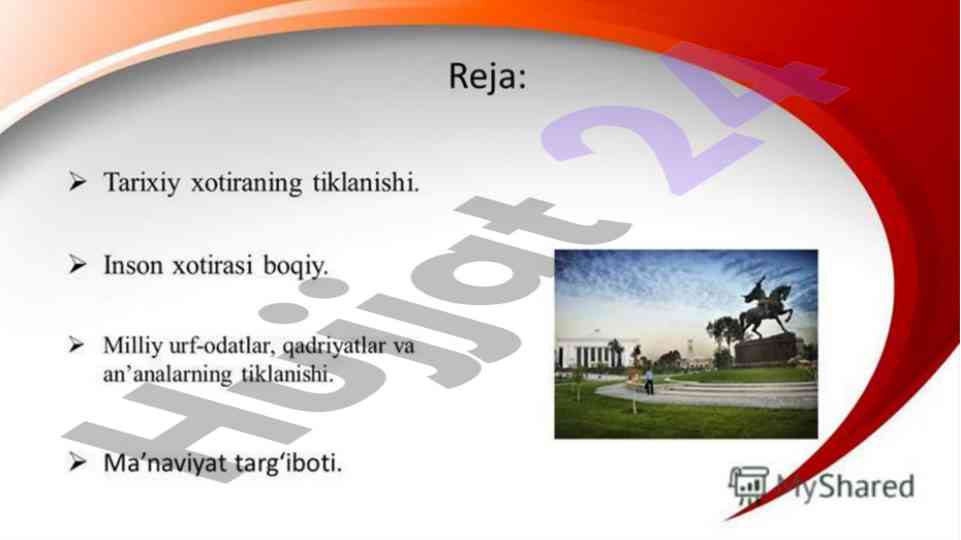 Reja:

➢ Tarixiy xotiraning tiklanishi.

➢ Inson xotirasi boqiy.

➢ Milliy urf-odatlar, qadriyatlar va an’analarning tiklanishi.

➢ Ma’naviyat targ‘iboti.

Hujjat 24

MyShared